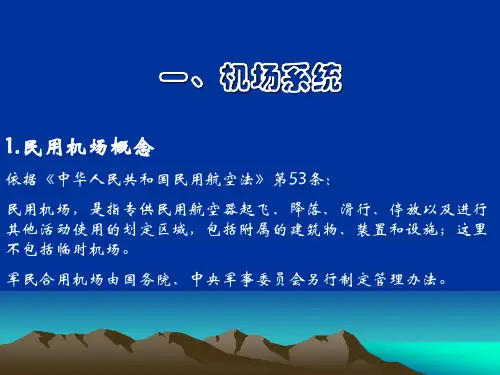 一、机场系统

1.民用机场概念

依据《中华人民共和国民用航空法》第53条：

民用机场，是指专供民用航空器起飞、降落、滑行、停放以及进行其他活动使用的划定区域，包括附属的建筑物、装置和设施；这里不包括临时机场。

军民合用机场由国务院、中央军事委员会另行制定管理办法。